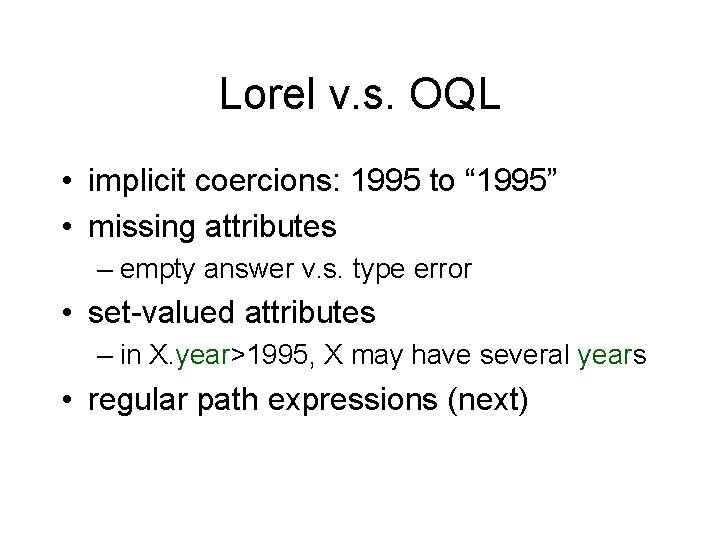 Lorel v.s. OQL

• implicit coercions: 1995 to “1995”
• missing attributes
– empty answer v.s. type error
• set-valued attributes
– in X.year>1995, X may have several years
• regular path expressions (next)